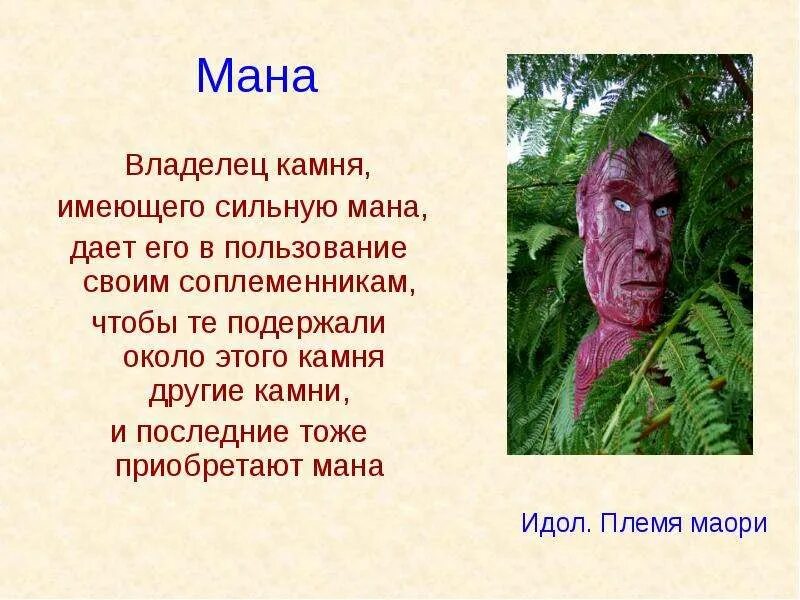 Мана

Владелец камня, имеющего сильную мана, дает его в пользование своим соплеменникам, чтобы те подержали около этого камня другие камни, и последние тоже приобретают мана

Идол. Племя маори